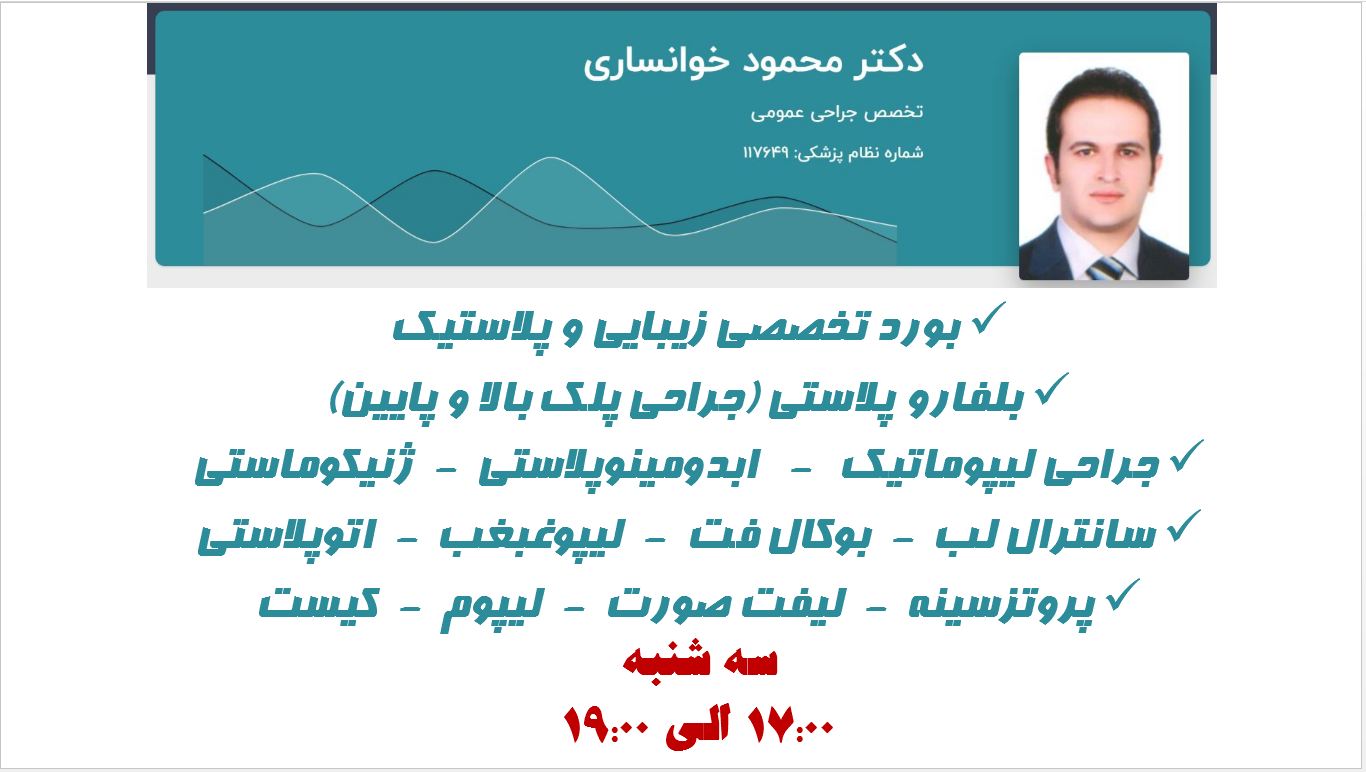 دکتر محمود خوانساری

تخصص جراحی عمومی

شماره نظام پزشکی: ۱۱۷۶۴۹

✓ بورد تخصصی زیبایی و پلاستیک

✓ بلفارو پلاستی (جراحی پلک بالا و پایین)

✓ جراحی لیپوماتیک - ابدومینوپلاستی - ژنیکوماستی

✓ سانترال لب - بوکال فت - لیپوغبغب - اتوپلاستی

✓ پروتزسینه - لیفت صورت - لیپوم - کیست

سه شنبه

۱۷:۰۰ الی ۱۹:۰۰